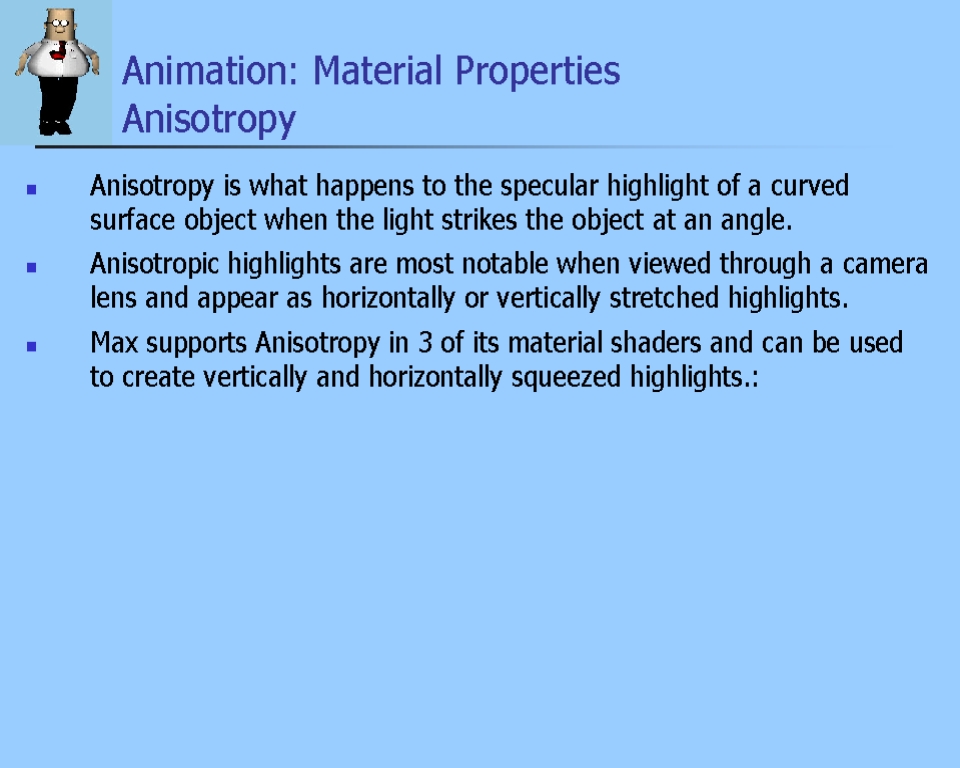 Animation: Material Properties
Anisotropy

- Anisotropy is what happens to the specular highlight of a curved surface object when the light strikes the object at an angle.
- Anisotropic highlights are most notable when viewed through a camera lens and appear as horizontally or vertically stretched highlights.
- Max supports Anisotropy in 3 of its material shaders and can be used to create vertically and horizontally squeezed highlights.: